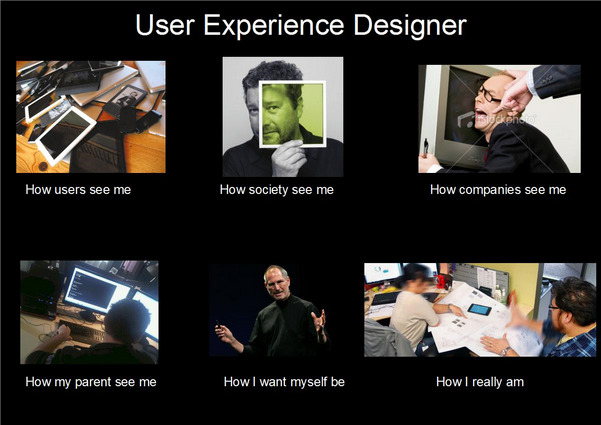 User Experience Designer

iStockphoto

How users see me

How society see me

How companies see me

How my parent see me

How I want myself be

How I really am